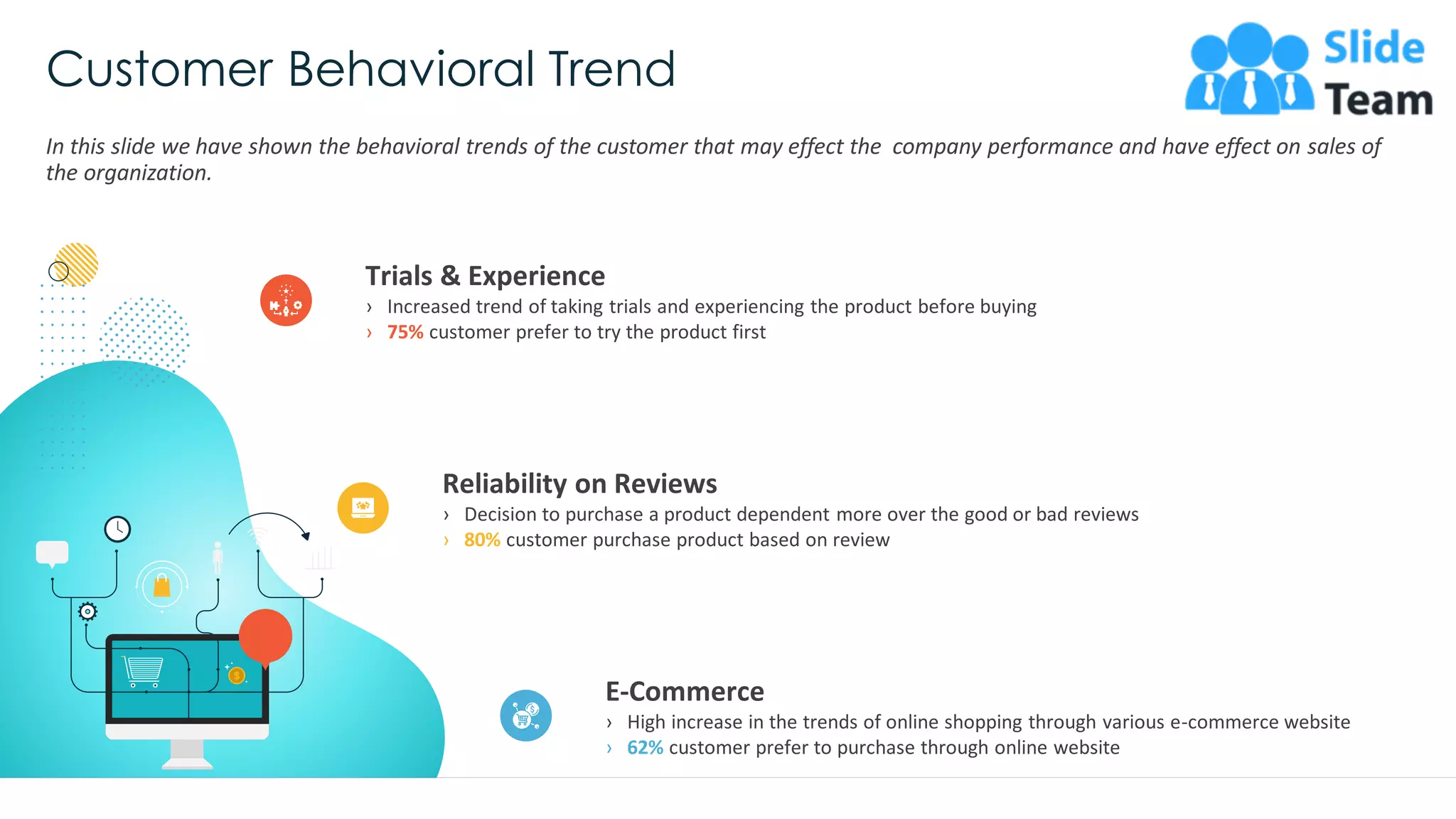 Customer Behavioral Trend

Slide Team

In this slide we have shown the behavioral trends of the customer that may effect the company performance and have effect on sales of the organization.

Trials & Experience
› Increased trend of taking trials and experiencing the product before buying
› 75% customer prefer to try the product first

Reliability on Reviews
› Decision to purchase a product dependent more over the good or bad reviews
› 80% customer purchase product based on review

E-Commerce
› High increase in the trends of online shopping through various e-commerce website
› 62% customer prefer to purchase through online website